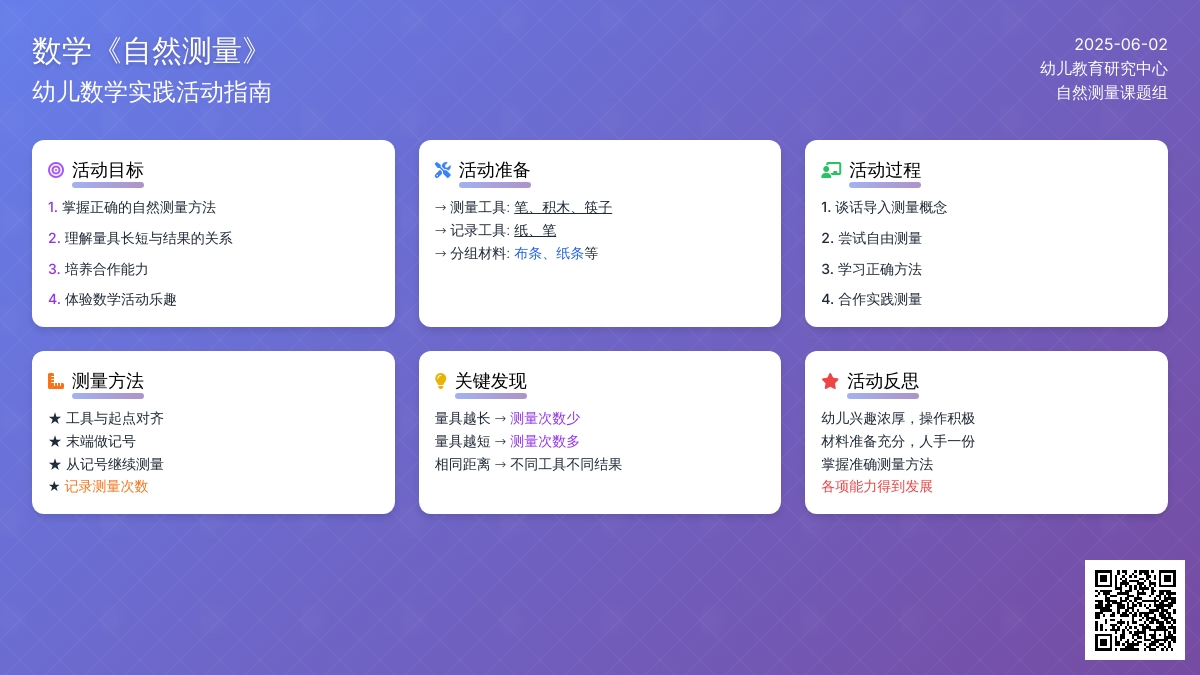 数学《自然测量》
幼儿数学实践活动指南

2025-06-02
幼儿教育研究中心
自然测量课题组

活动目标
1. 掌握正确的自然测量方法
2. 理解量具长短与结果的关系
3. 培养合作能力
4. 体验数学活动乐趣

活动准备
→ 测量工具: 笔、积木、筷子
→ 记录工具: 纸、笔
→ 分组材料: 布条、纸条等

活动过程
1. 谈话导入测量概念
2. 尝试自由测量
3. 学习正确方法
4. 合作实践测量

测量方法
★ 工具与起点对齐
★ 末端做记号
★ 从记号继续测量
★ 记录测量次数

关键发现
量具越长 → 测量次数少
量具越短 → 测量次数多
相同距离 → 不同工具不同结果

活动反思
幼儿兴趣浓厚，操作积极
材料准备充分，人手一份
掌握准确测量方法
各项能力得到发展